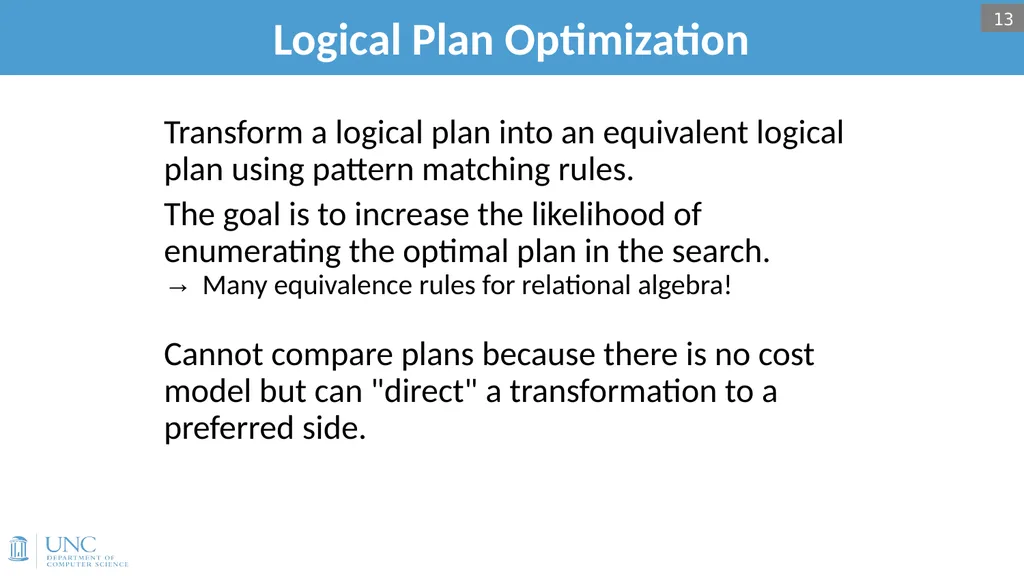 13

Logical Plan Optimization

Transform a logical plan into an equivalent logical plan using pattern matching rules.

The goal is to increase the likelihood of enumerating the optimal plan in the search.
→ Many equivalence rules for relational algebra!

Cannot compare plans because there is no cost model but can "direct" a transformation to a preferred side.

UNC
DEPARTMENT OF COMPUTER SCIENCE